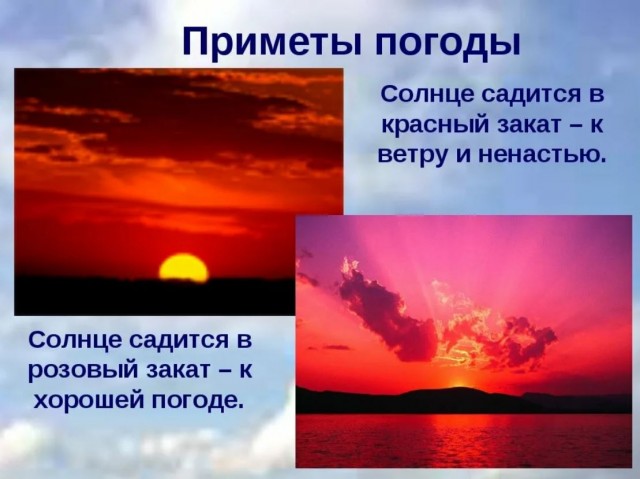 Приметы погоды

Солнце садится в красный закат – к ветру и ненастью.

Солнце садится в розовый закат – к хорошей погоде.